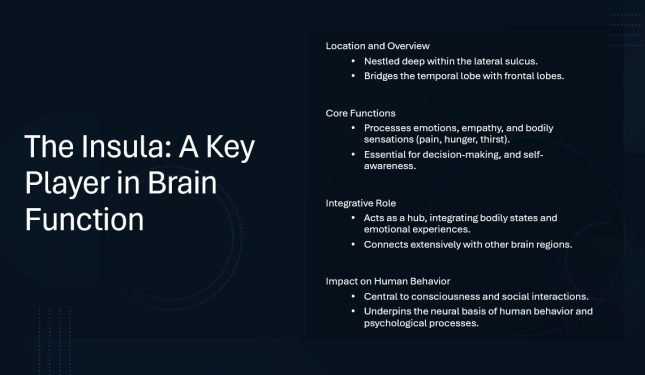 The Insula: A Key Player in Brain Function

Location and Overview
• Nestled deep within the lateral sulcus.
• Bridges the temporal lobe with frontal lobes.

Core Functions
• Processes emotions, empathy, and bodily sensations (pain, hunger, thirst).
• Essential for decision-making, and self-awareness.

Integrative Role
• Acts as a hub, integrating bodily states and emotional experiences.
• Connects extensively with other brain regions.

Impact on Human Behavior
• Central to consciousness and social interactions.
• Underpins the neural basis of human behavior and psychological processes.